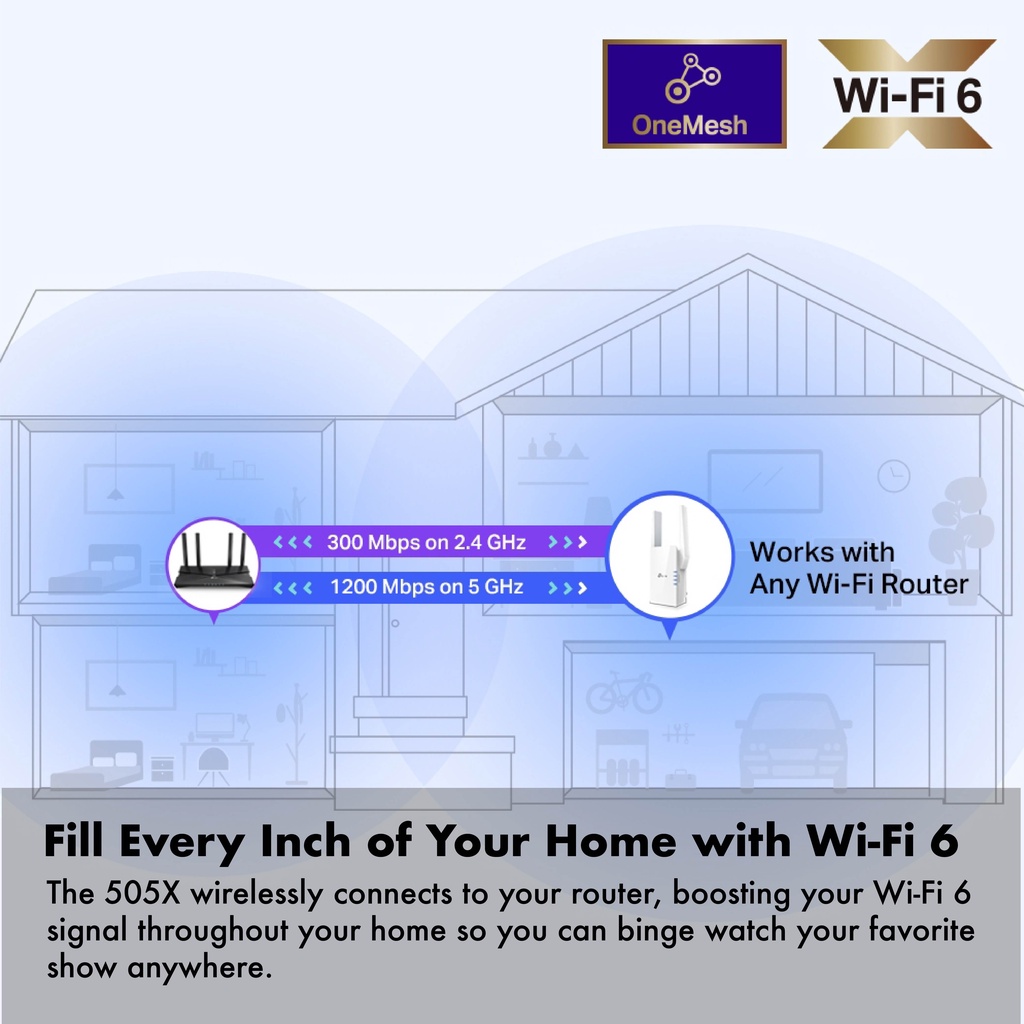 OneMesh

Wi-Fi 6

<<< 300 Mbps on 2.4 GHz >>>

<<< 1200 Mbps on 5 GHz >>>

Works with Any Wi-Fi Router

Fill Every Inch of Your Home with Wi-Fi 6

The 505X wirelessly connects to your router, boosting your Wi-Fi 6 signal throughout your home so you can binge watch your favorite show anywhere.